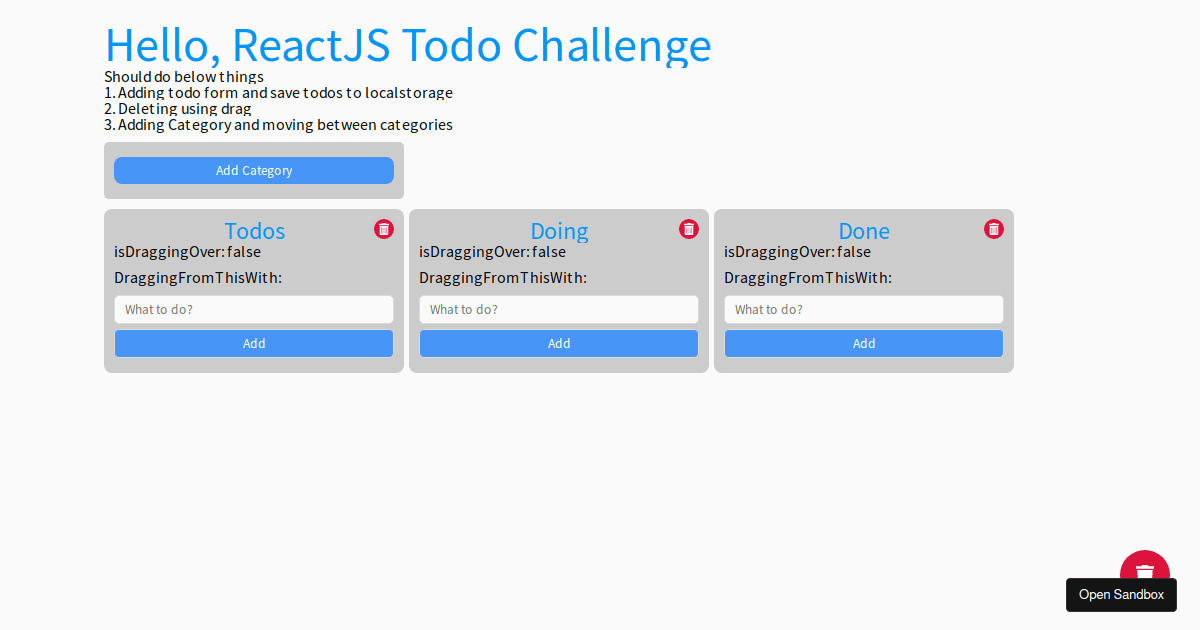 Hello, ReactJS Todo Challenge

Should do below things
1. Adding todo form and save todos to localstorage
2. Deleting using drag
3. Adding Category and moving between categories

Add Category

Todos
isDraggingOver: false
DraggingFromThisWith:
What to do?
Add

Doing
isDraggingOver: false
DraggingFromThisWith:
What to do?
Add

Done
isDraggingOver: false
DraggingFromThisWith:
What to do?
Add

Open Sandbox